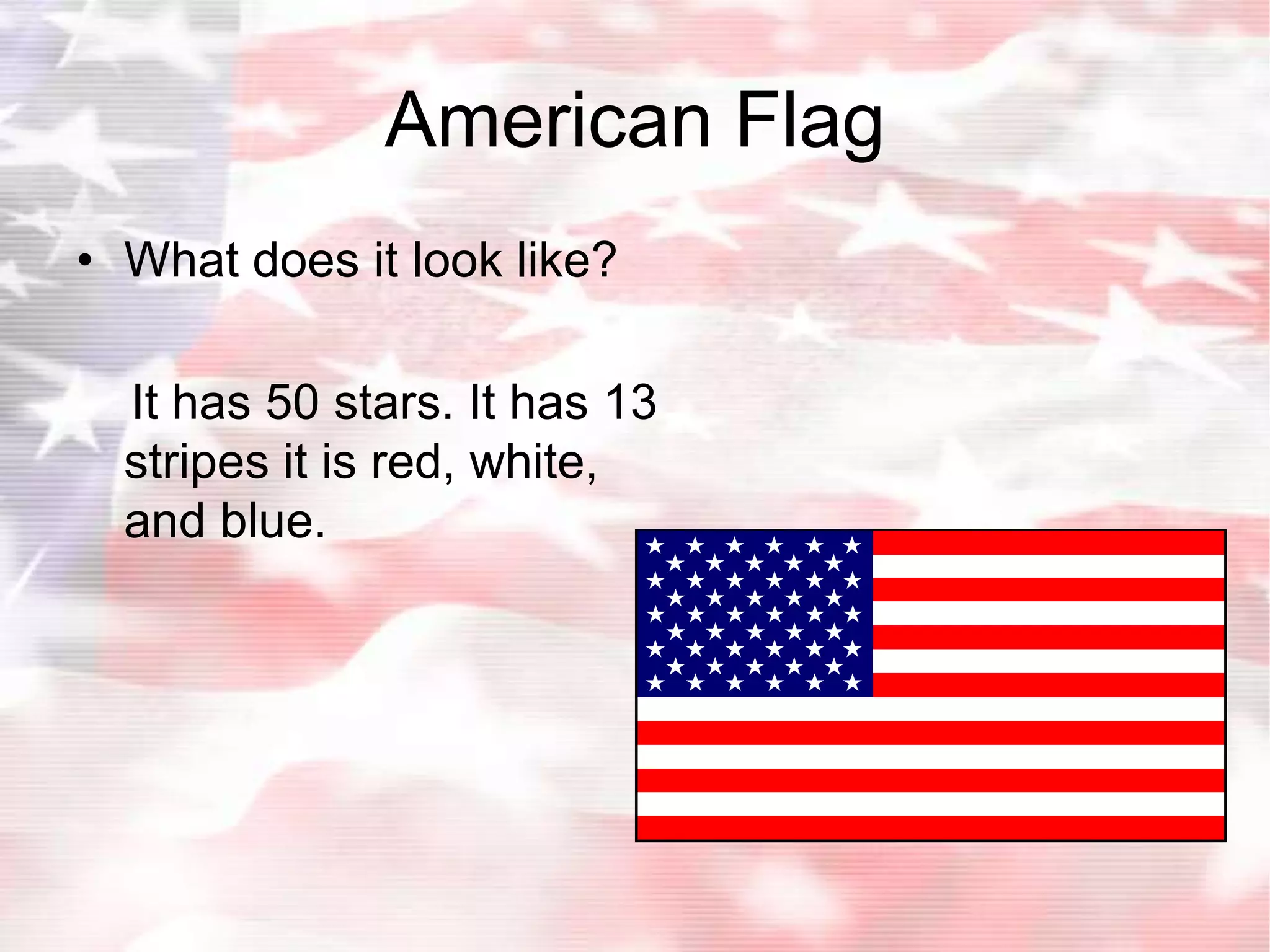 American Flag

• What does it look like?

It has 50 stars. It has 13 stripes it is red, white, and blue.